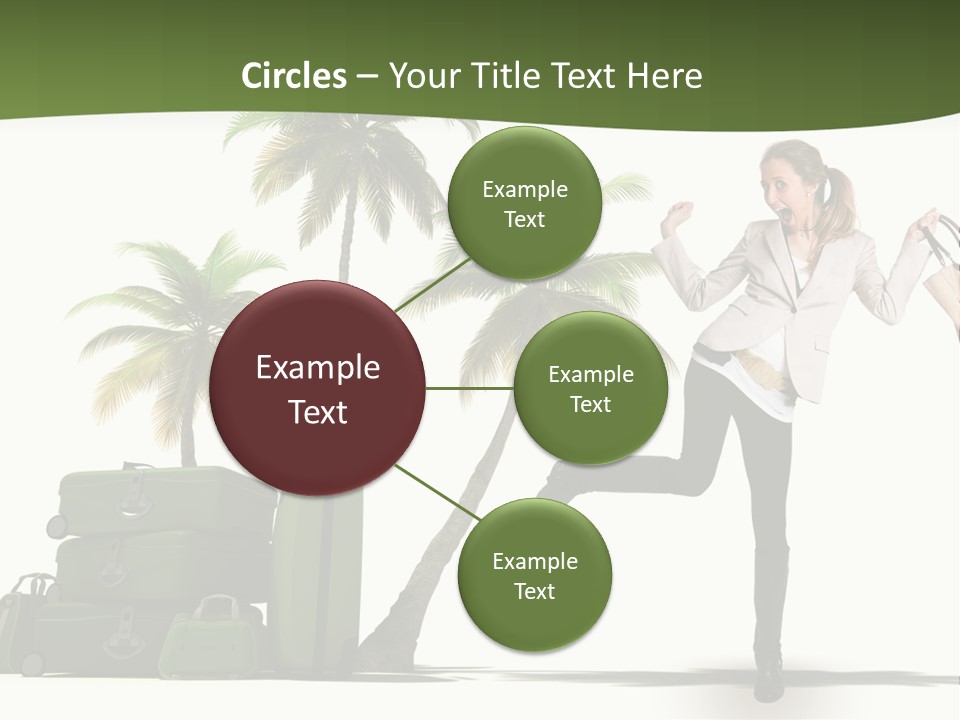 Circles – Your Title Text Here

Example Text

Example Text

Example Text

Example Text